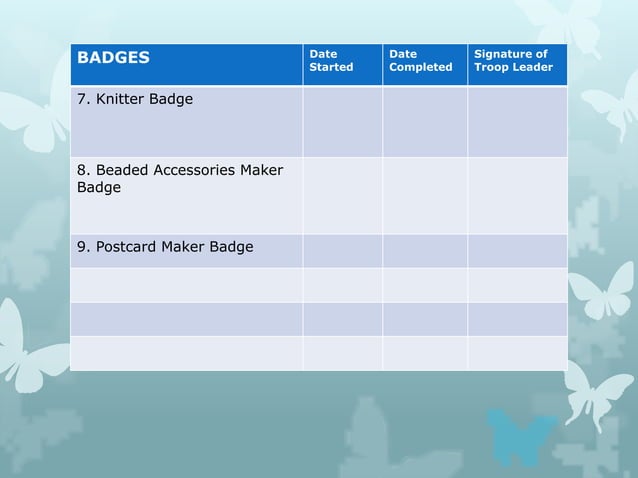 | BADGES | Date Started | Date Completed | Signature of Troop Leader |
|---|---|---|---|
| 7. Knitter Badge | | | |
| 8. Beaded Accessories Maker Badge | | | |
| 9. Postcard Maker Badge | | | |
| | | | |
| | | | |
| | | | |